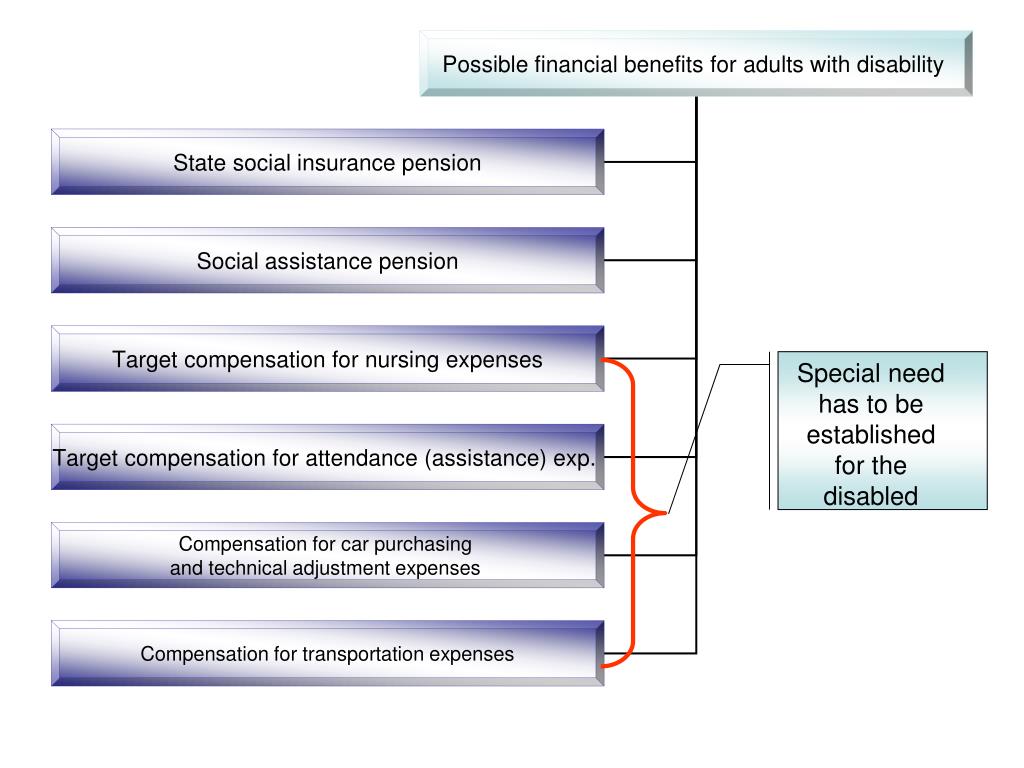 Possible financial benefits for adults with disability

State social insurance pension

Social assistance pension

Target compensation for nursing expenses

Target compensation for attendance (assistance) exp.

Compensation for car purchasing and technical adjustment expenses

Compensation for transportation expenses

Special need has to be established for the disabled